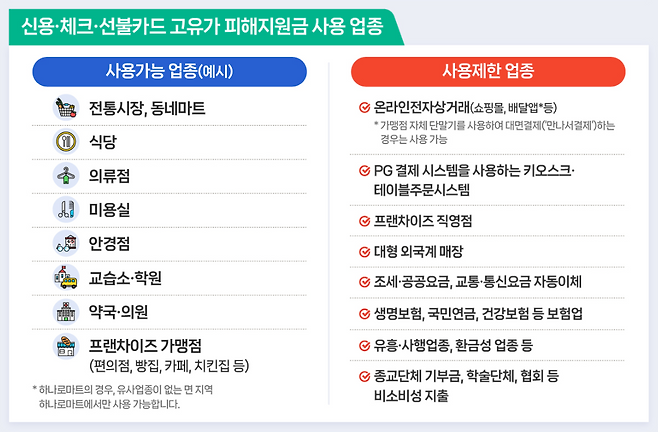 신용·체크·선불카드 고유가 피해지원금 사용 업종

사용가능 업종(예시)

전통시장, 동네마트

식당

의류점

미용실

안경점

교습소·학원

약국·의원

프랜차이즈 가맹점
(편의점, 빵집, 카페, 치킨집 등)

* 하나로마트의 경우, 유사업종이 없는 면 지역 하나로마트에서만 사용 가능합니다.

사용제한 업종

온라인전자상거래(쇼핑몰, 배달앱*등)
* 가맹점 자체 단말기를 사용하여 대면결제('만나서결제')하는 경우는 사용 가능

PG 결제 시스템을 사용하는 키오스크·테이블주문시스템

프랜차이즈 직영점

대형 외국계 매장

조세·공공요금, 교통·통신요금 자동이체

생명보험, 국민연금, 건강보험 등 보험업

유흥·사행업종, 환금성 업종 등

종교단체 기부금, 학술단체, 협회 등 비소비성 지출